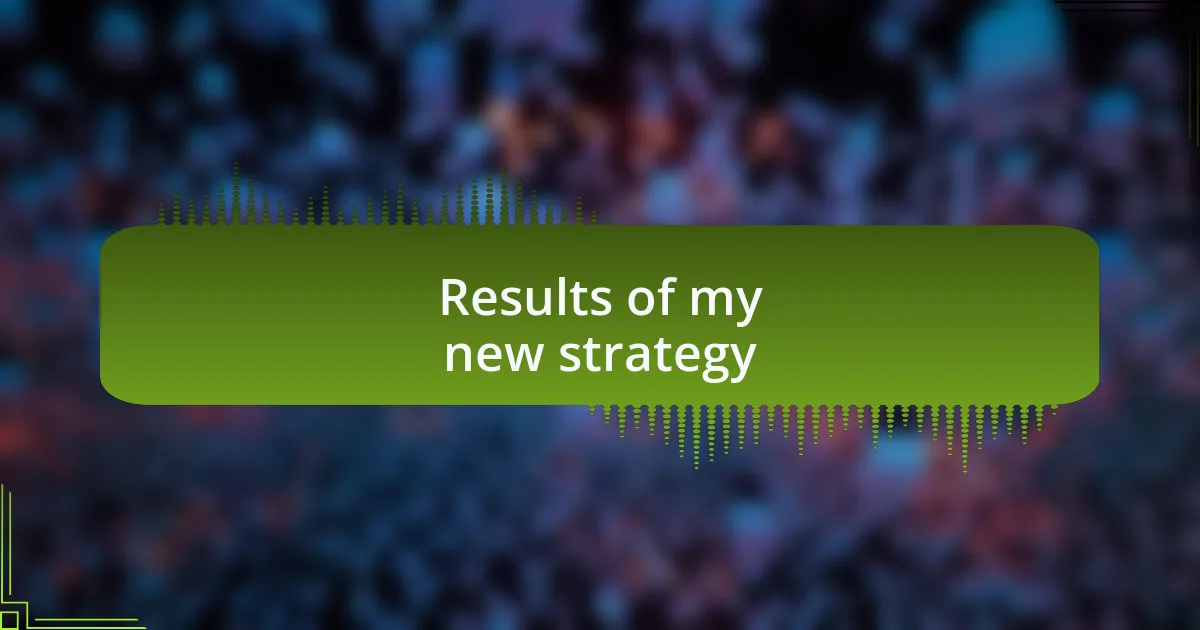 Results of my new strategy